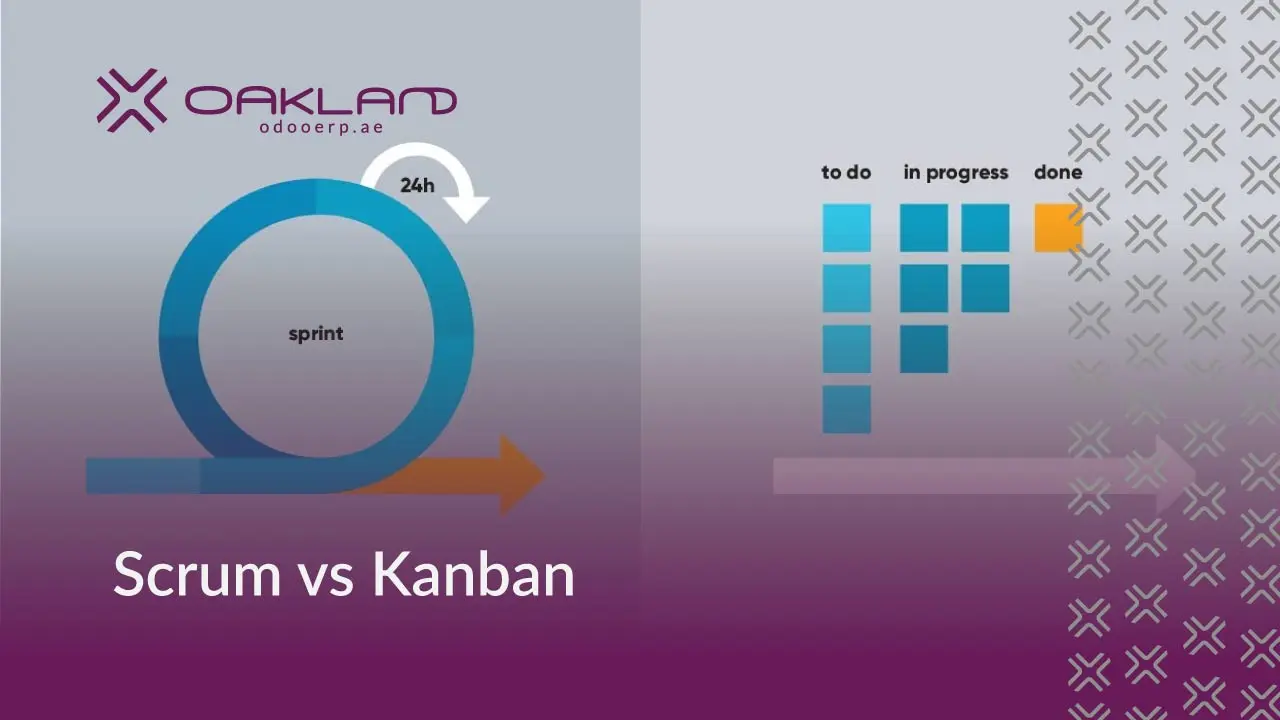 OAKLAND
odooerp.ae

24h

sprint

to do in progress done

Scrum vs Kanban